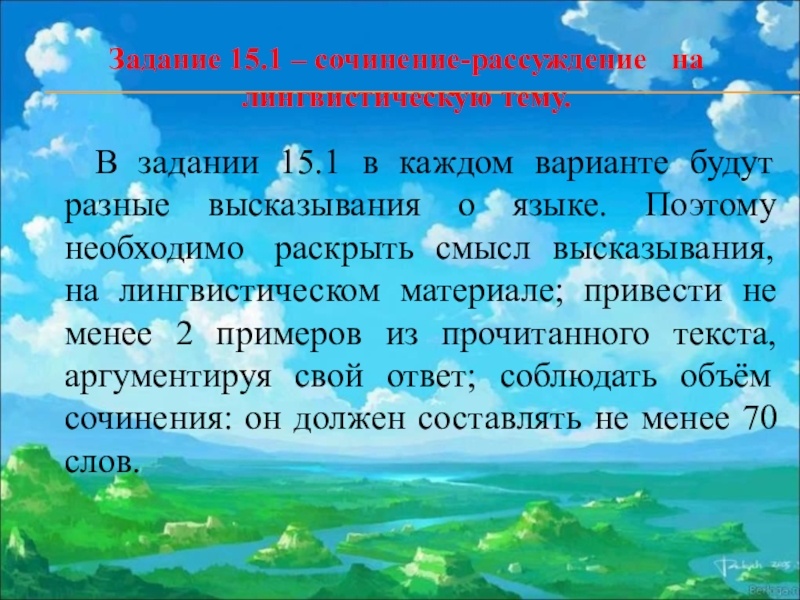 Задание 15.1 – сочинение-рассуждение на лингвистическую тему.

В задании 15.1 в каждом варианте будут разные высказывания о языке. Поэтому необходимо раскрыть смысл высказывания, на лингвистическом материале; привести не менее 2 примеров из прочитанного текста, аргументируя свой ответ; соблюдать объём сочинения: он должен составлять не менее 70 слов.